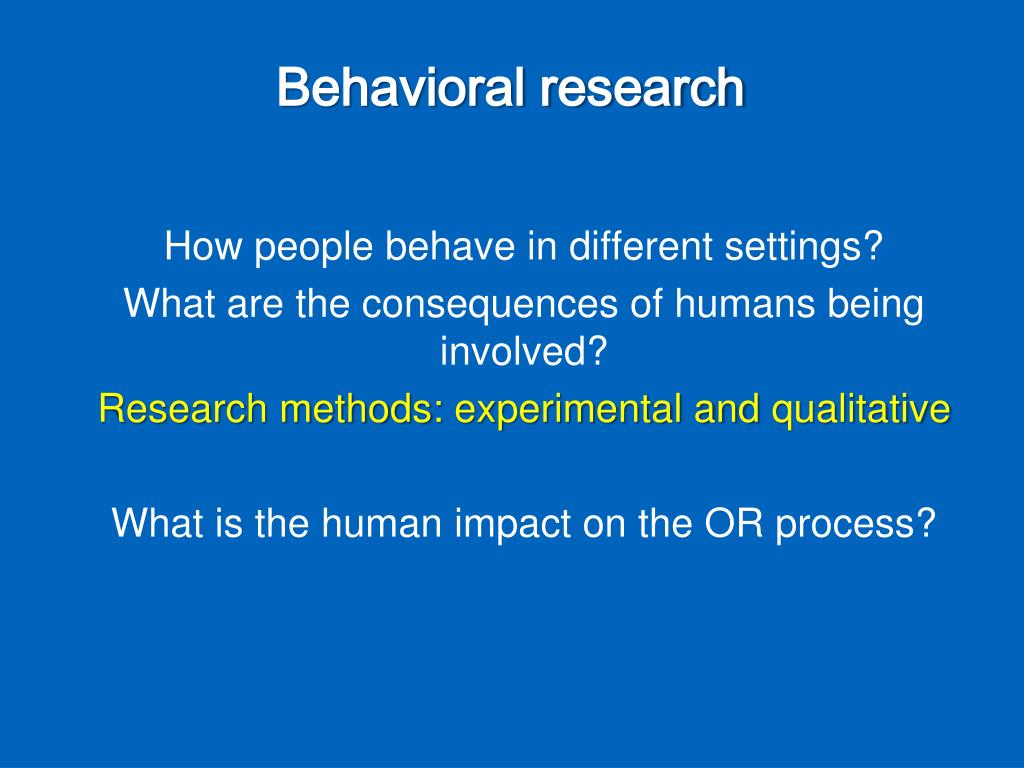 Behavioral research

How people behave in different settings?

What are the consequences of humans being involved?

Research methods: experimental and qualitative

What is the human impact on the OR process?